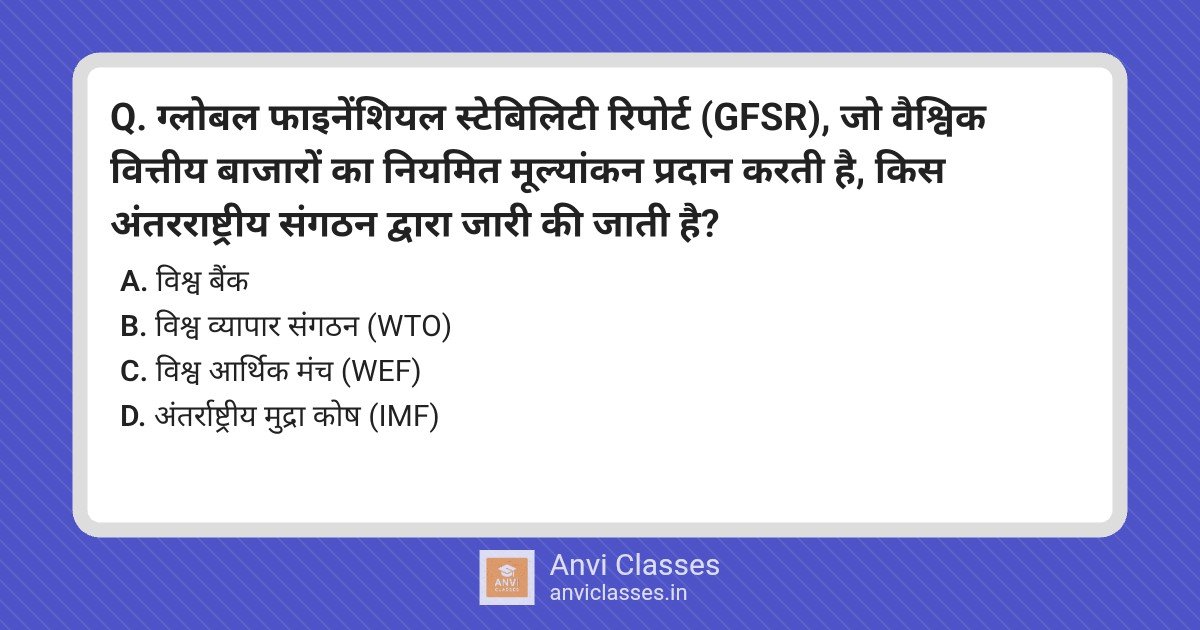 Q. ग्लोबल फाइनेंशियल स्टेबिलिटी रिपोर्ट (GFSR), जो वैश्विक वित्तीय बाजारों का नियमित मूल्यांकन प्रदान करती है, किस अंतरराष्ट्रीय संगठन द्वारा जारी की जाती है?

A. विश्व बैंक
B. विश्व व्यापार संगठन (WTO)
C. विश्व आर्थिक मंच (WEF)
D. अंतर्राष्ट्रीय मुद्रा कोष (IMF)

ANVI CLASSES
Anvi Classes
anviclasses.in